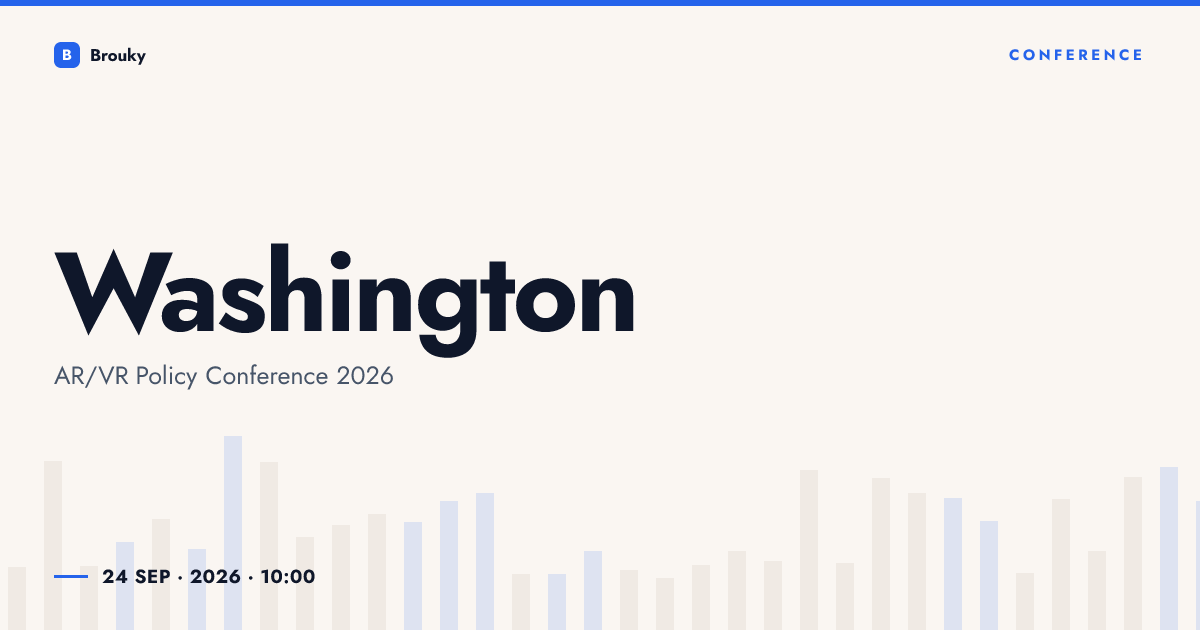 B Brouky

CONFERENCE

Washington

AR/VR Policy Conference 2026

24 SEP · 2026 · 10:00